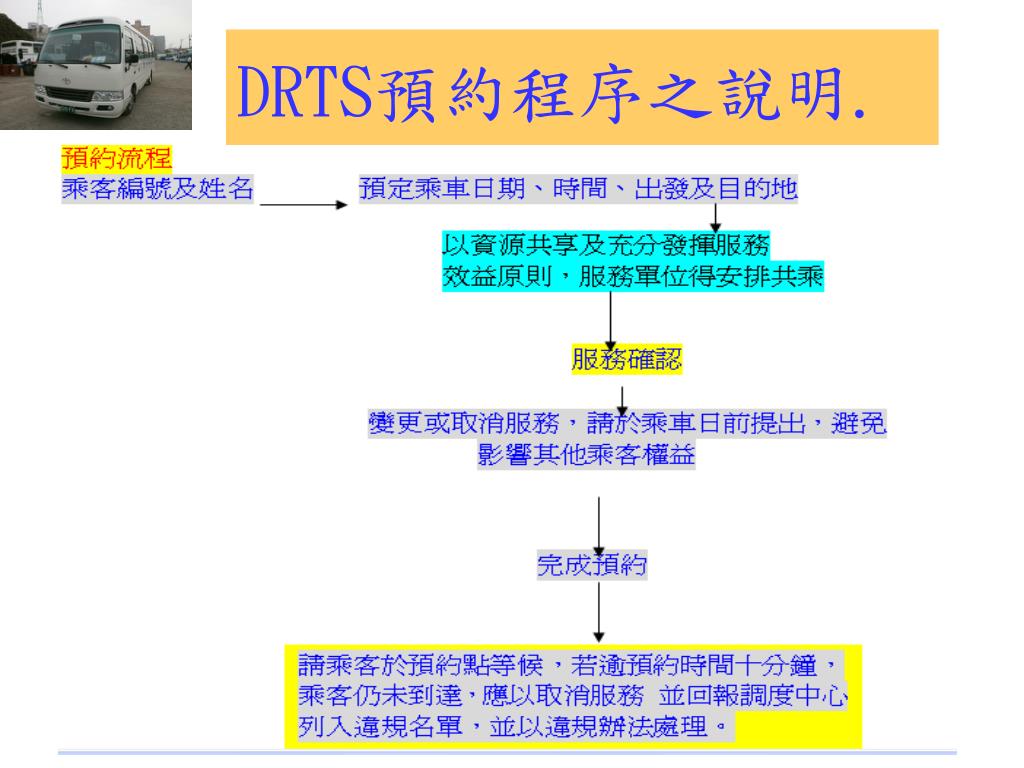 DRTS預約程序之說明.

預約流程

乘客編號及姓名

預定乘車日期、時間、出發及目的地

以資源共享及充分發揮服務效益原則，服務單位得安排共乘

服務確認

變更或取消服務，請於乘車日前提出，避免影響其他乘客權益

完成預約

請乘客於預約點等候，若逾預約時間十分鐘，乘客仍未到達，應以取消服務 並回報調度中心列入違規名單，並以違規辦法處理。